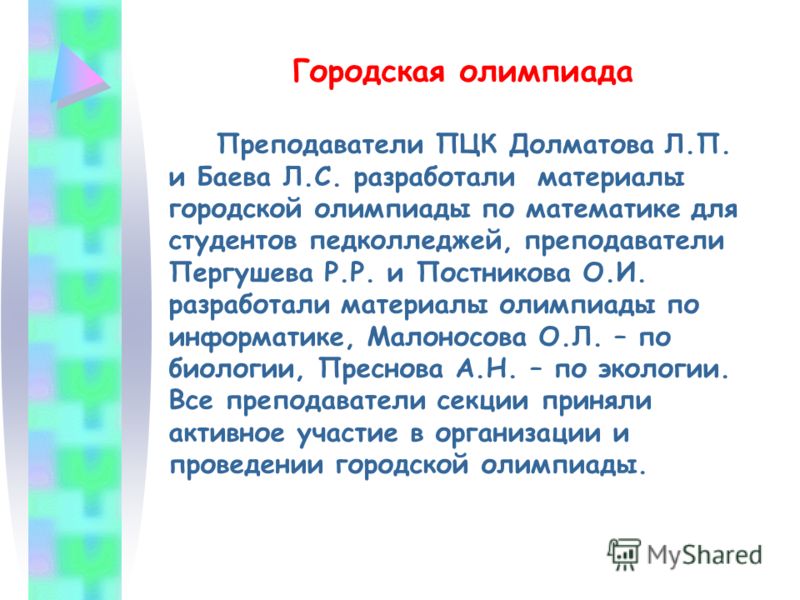 Городская олимпиада

Преподаватели ПЦК Долматова Л.П. и Баева Л.С. разработали материалы городской олимпиады по математике для студентов педколледжей, преподаватели Пергушева Р.Р. и Постникова О.И. разработали материалы олимпиады по информатике, Малоносова О.Л. – по биологии, Преснова А.Н. – по экологии. Все преподаватели секции приняли активное участие в организации и проведении городской олимпиады.

MyShared